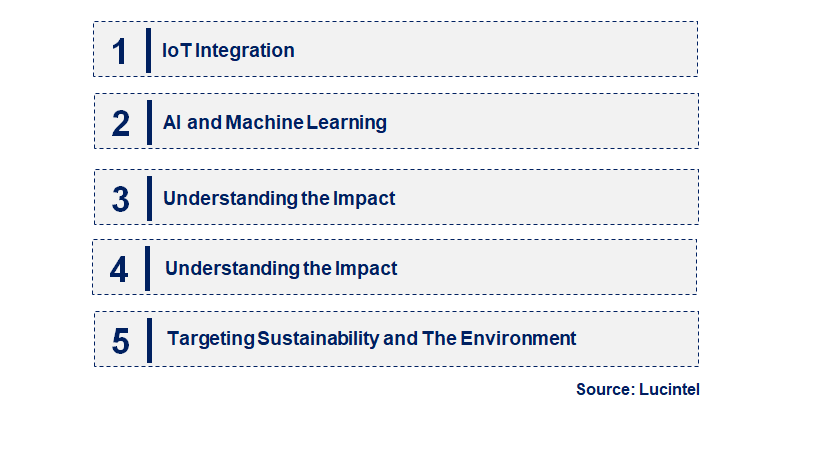 1 IoT Integration

2 AI and Machine Learning

3 Understanding the Impact

4 Understanding the Impact

5 Targeting Sustainability and The Environment

Source: Lucintel